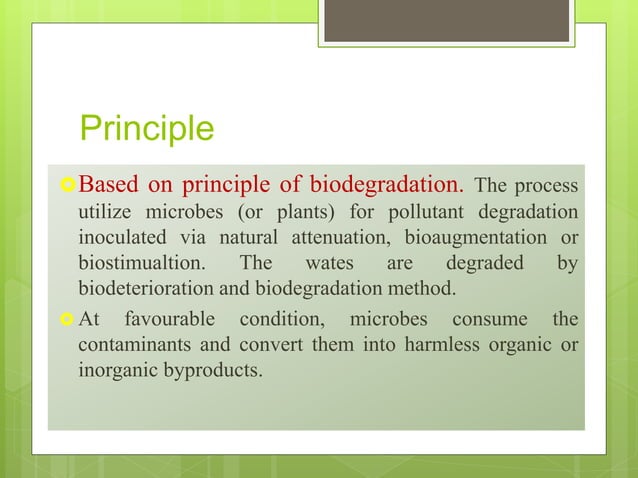 Principle

Based on principle of biodegradation. The process utilize microbes (or plants) for pollutant degradation inoculated via natural attenuation, bioaugmentation or biostimualtion. The wates are degraded by biodeterioration and biodegradation method.

At favourable condition, microbes consume the contaminants and convert them into harmless organic or inorganic byproducts.